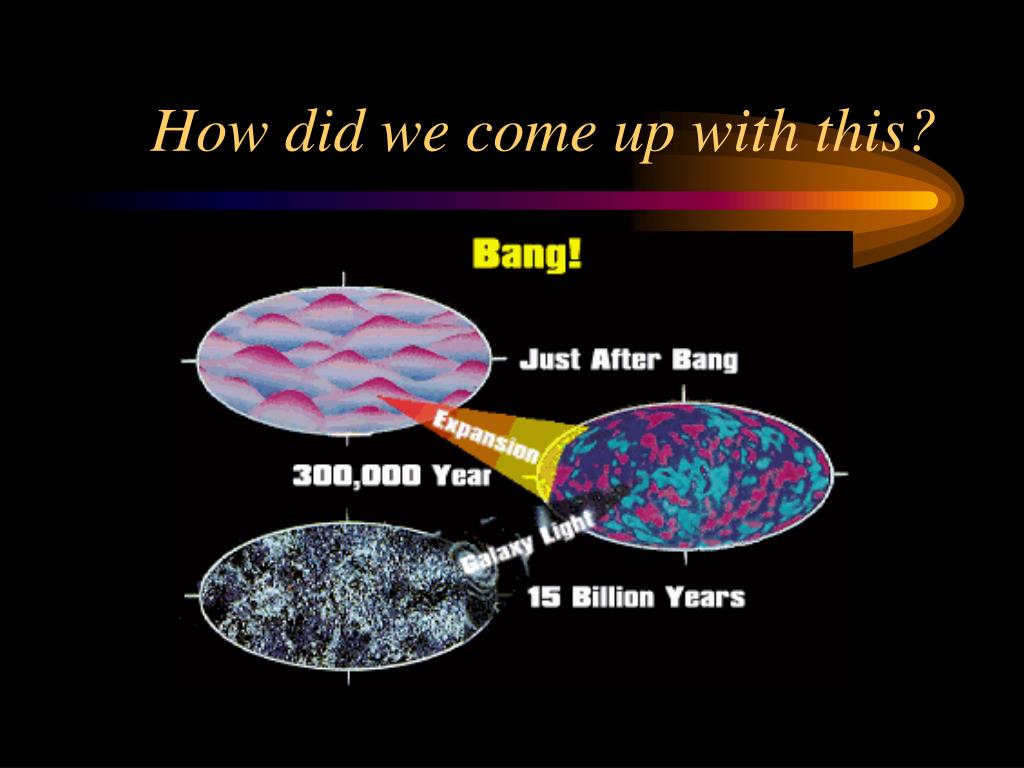 How did we come up with this?

Bang!

Just After Bang

Expansion

300,000 Year

Galaxy Light

15 Billion Years